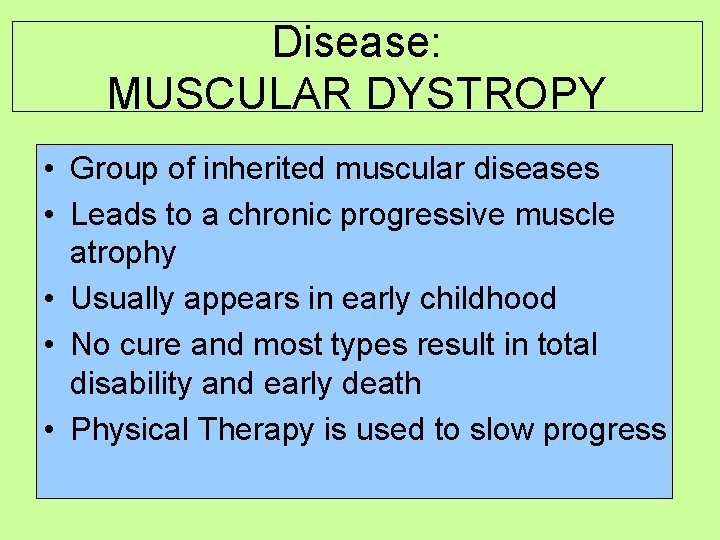 Disease:
MUSCULAR DYSTROPY

• Group of inherited muscular diseases
• Leads to a chronic progressive muscle atrophy
• Usually appears in early childhood
• No cure and most types result in total disability and early death
• Physical Therapy is used to slow progress